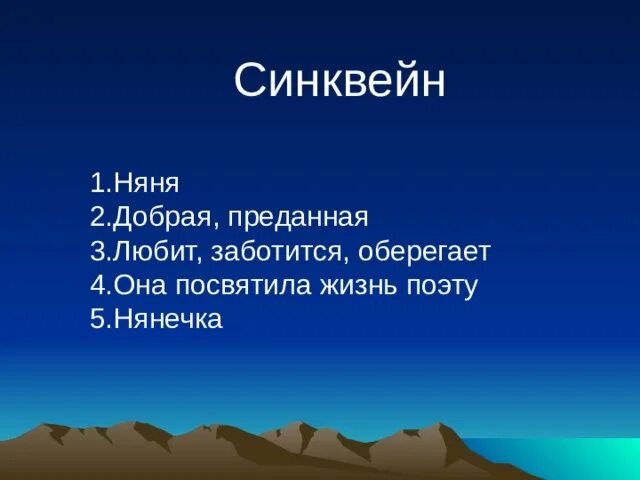 Синквейн

1.Няня
2.Добрая, преданная
3.Любит, заботится, оберегает
4.Она посвятила жизнь поэту
5.Нянечка